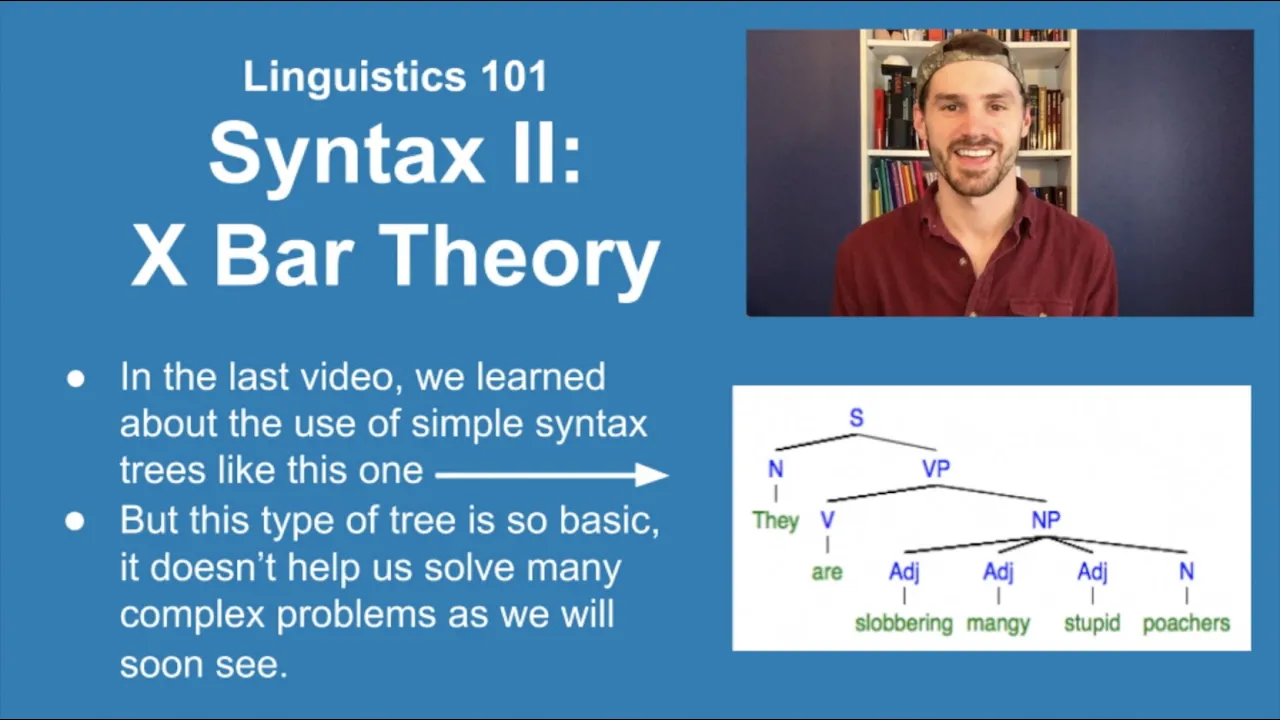 Linguistics 101
Syntax II:
X Bar Theory

● In the last video, we learned about the use of simple syntax trees like this one
● But this type of tree is so basic, it doesn't help us solve many complex problems as we will soon see.

S
N
VP
They
V
NP
are
Adj
Adj
Adj
N
slobbering
mangy
stupid
poachers